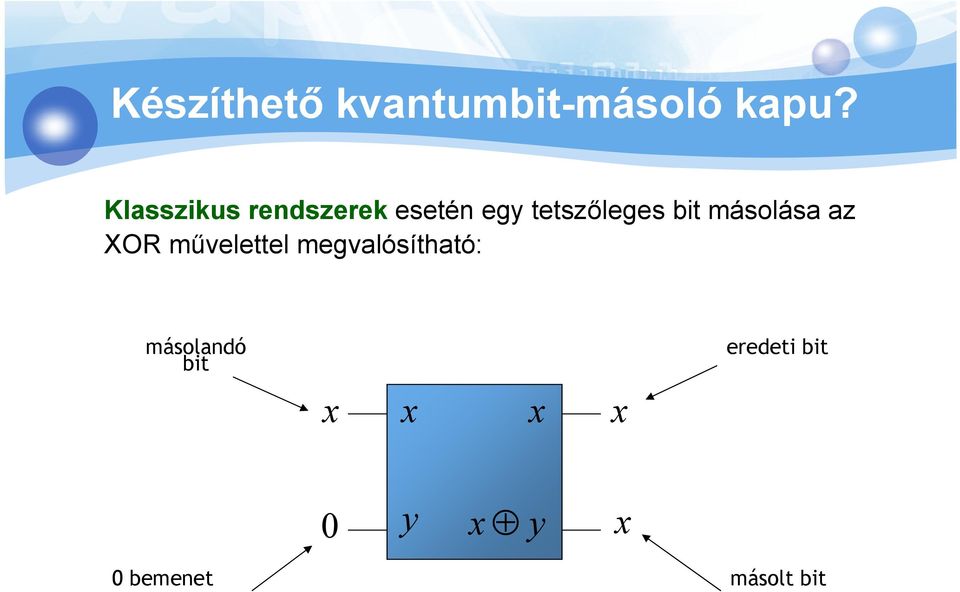 Készíthető kvantumbit-másoló kapu?

Klasszikus rendszerek esetén egy tetszőleges bit másolása az XOR művelettel megvalósítható:

másolandó bit

eredeti bit

$x$ $x$ $x$ $x$

$0$ $y$ $x \oplus y$ $x$

0 bemenet

másolt bit